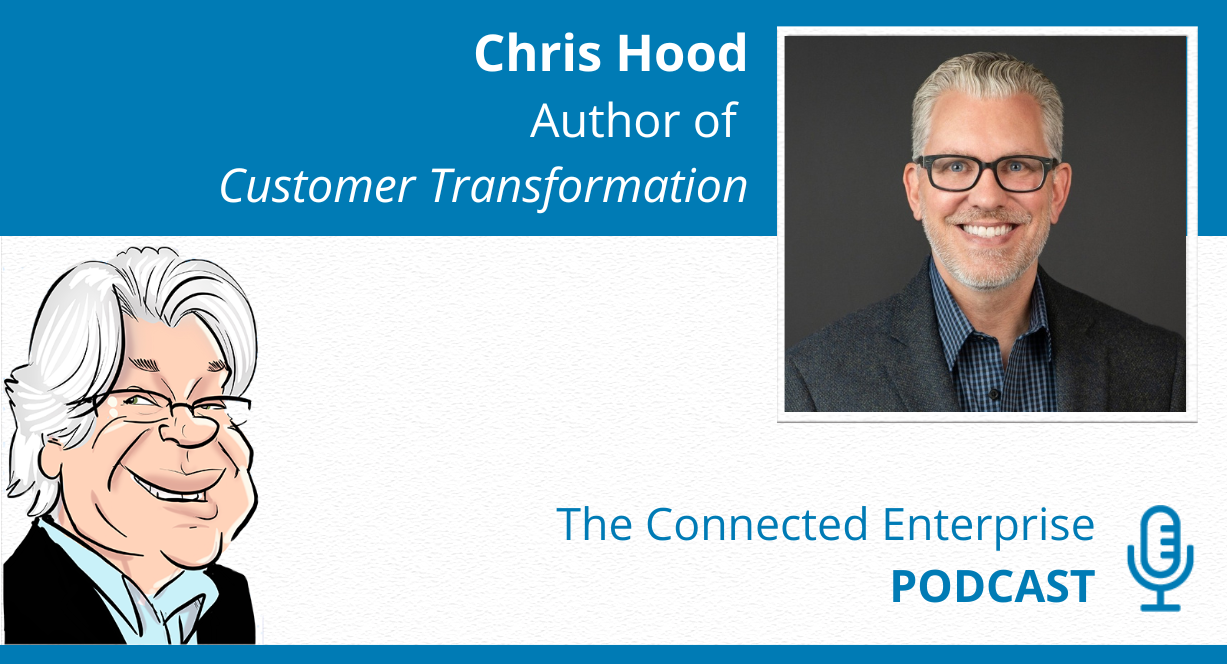 Chris Hood
Author of
Customer Transformation

The Connected Enterprise
PODCAST